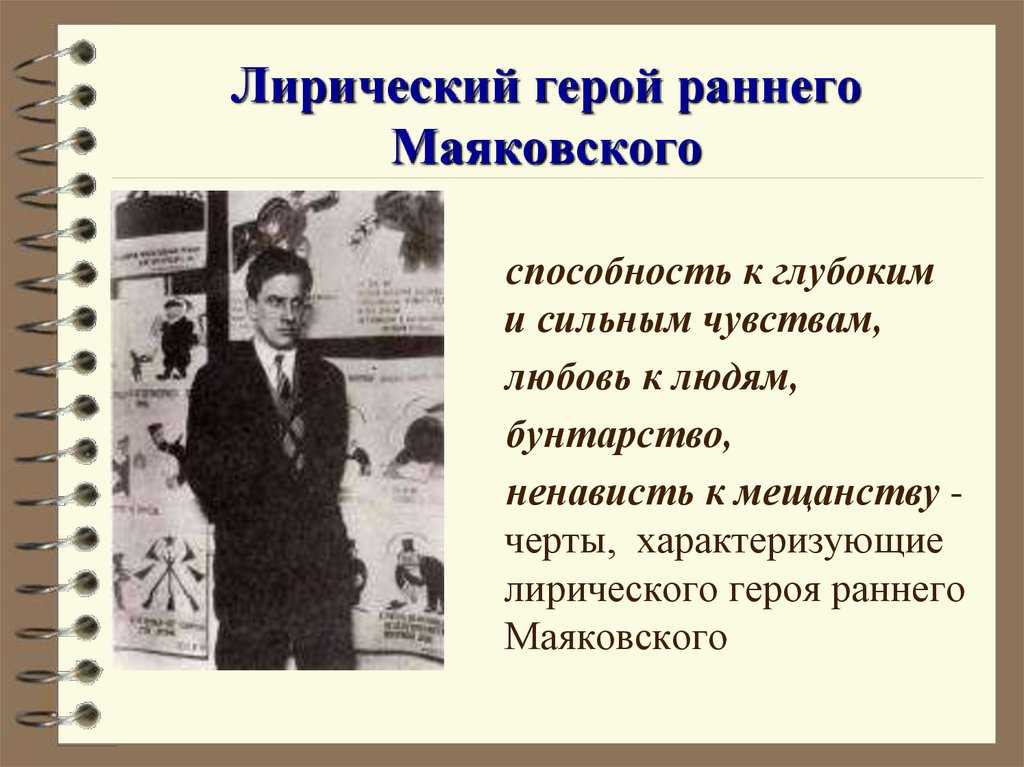 Лирический герой раннего Маяковского

способность к глубоким и сильным чувствам,

любовь к людям,

бунтарство,

ненависть к мещанству - черты, характеризующие лирического героя раннего Маяковского